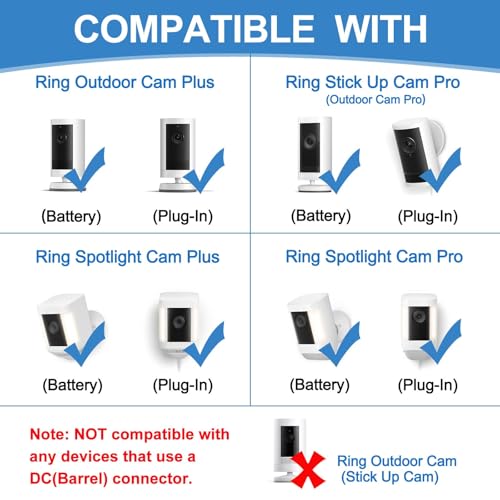 COMPATIBLE WITH

Ring Outdoor Cam Plus

(Battery) (Plug-In)

Ring Stick Up Cam Pro
(Outdoor Cam Pro)

(Battery) (Plug-In)

Ring Spotlight Cam Plus

(Battery) (Plug-In)

Ring Spotlight Cam Pro

(Battery) (Plug-In)

Note: NOT compatible with any devices that use a DC(Barrel) connector.

Ring Outdoor Cam
(Stick Up Cam)